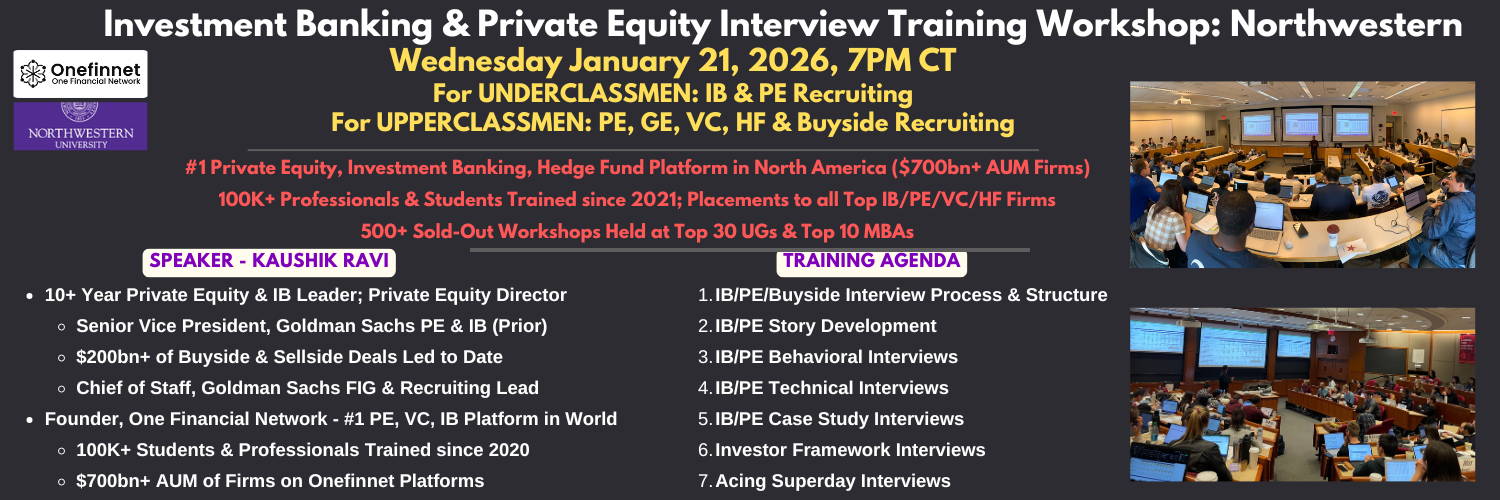 Investment Banking & Private Equity Interview Training Workshop: Northwestern

Onefinnet
One Financial Network

NORTHWESTERN UNIVERSITY

Wednesday January 21, 2026, 7PM CT
For UNDERCLASSMEN: IB & PE Recruiting
For UPPERCLASSMEN: PE, GE, VC, HF & Buyside Recruiting

#1 Private Equity, Investment Banking, Hedge Fund Platform in North America ($700bn+ AUM Firms)
100K+ Professionals & Students Trained since 2021; Placements to all Top IB/PE/VC/HF Firms
500+ Sold-Out Workshops Held at Top 30 UGs & Top 10 MBAs

SPEAKER - KAUSHIK RAVI

- 10+ Year Private Equity & IB Leader; Private Equity Director
  - Senior Vice President, Goldman Sachs PE & IB (Prior)
  - $200bn+ of Buyside & Sellside Deals Led to Date
  - Chief of Staff, Goldman Sachs FIG & Recruiting Lead
- Founder, One Financial Network - #1 PE, VC, IB Platform in World
  - 100K+ Students & Professionals Trained since 2020
  - $700bn+ AUM of Firms on Onefinnet Platforms

TRAINING AGENDA

1. IB/PE/Buyside Interview Process & Structure
2. IB/PE Story Development
3. IB/PE Behavioral Interviews
4. IB/PE Technical Interviews
5. IB/PE Case Study Interviews
6. Investor Framework Interviews
7. Acing Superday Interviews